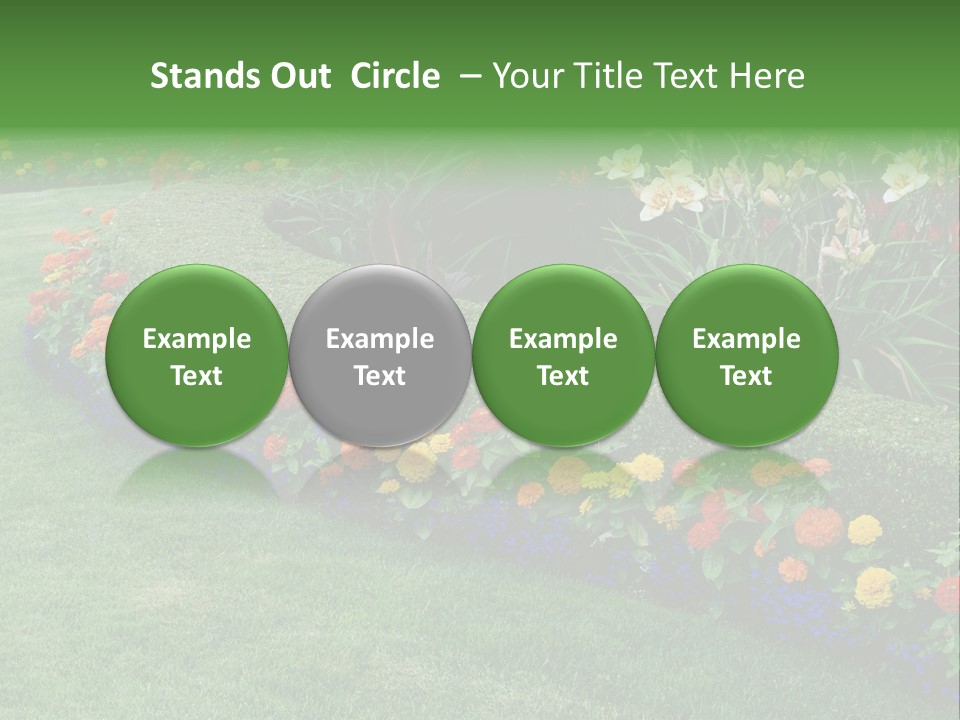 Stands Out Circle – Your Title Text Here

Example Text

Example Text

Example Text

Example Text